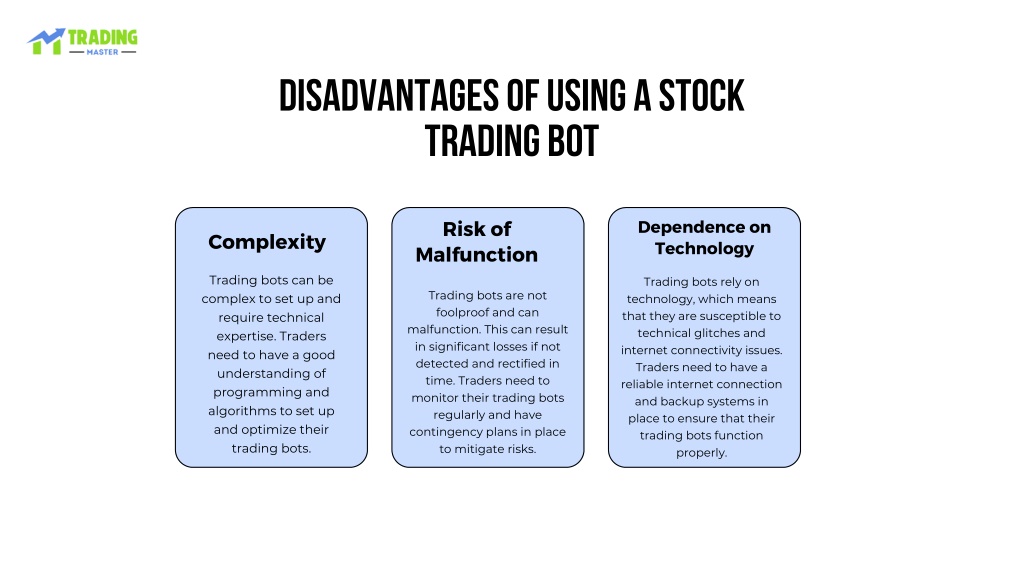 TRADING
MASTER

DISADVANTAGES OF USING A STOCK TRADING BOT

Complexity

Trading bots can be complex to set up and require technical expertise. Traders need to have a good understanding of programming and algorithms to set up and optimize their trading bots.

Risk of Malfunction

Trading bots are not foolproof and can malfunction. This can result in significant losses if not detected and rectified in time. Traders need to monitor their trading bots regularly and have contingency plans in place to mitigate risks.

Dependence on Technology

Trading bots rely on technology, which means that they are susceptible to technical glitches and internet connectivity issues. Traders need to have a reliable internet connection and backup systems in place to ensure that their trading bots function properly.